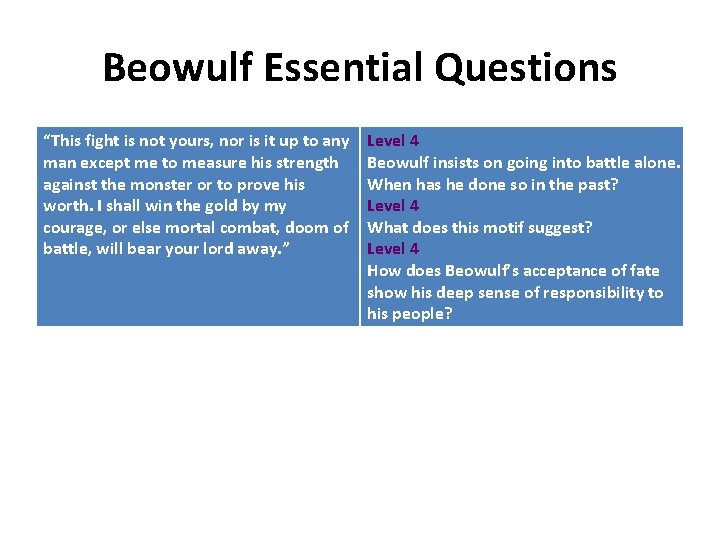 Beowulf Essential Questions

| “This fight is not yours, nor is it up to any man except me to measure his strength against the monster or to prove his worth. I shall win the gold by my courage, or else mortal combat, doom of battle, will bear your lord away.” | Level 4 Beowulf insists on going into battle alone. When has he done so in the past? Level 4 What does this motif suggest? Level 4 How does Beowulf’s acceptance of fate show his deep sense of responsibility to his people? |
|---|---|